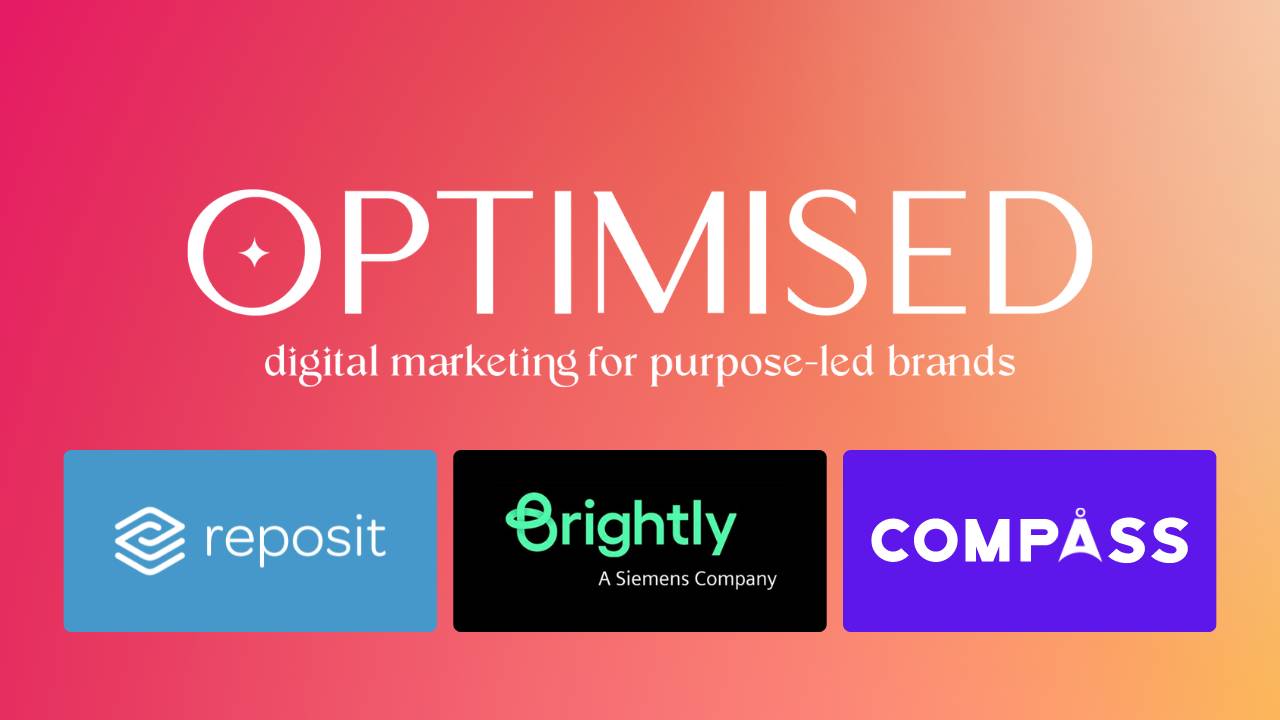 OPTIMISED

digital marketing for purpose-led brands

reposit

Brightly
A Siemens Company

COMPASS